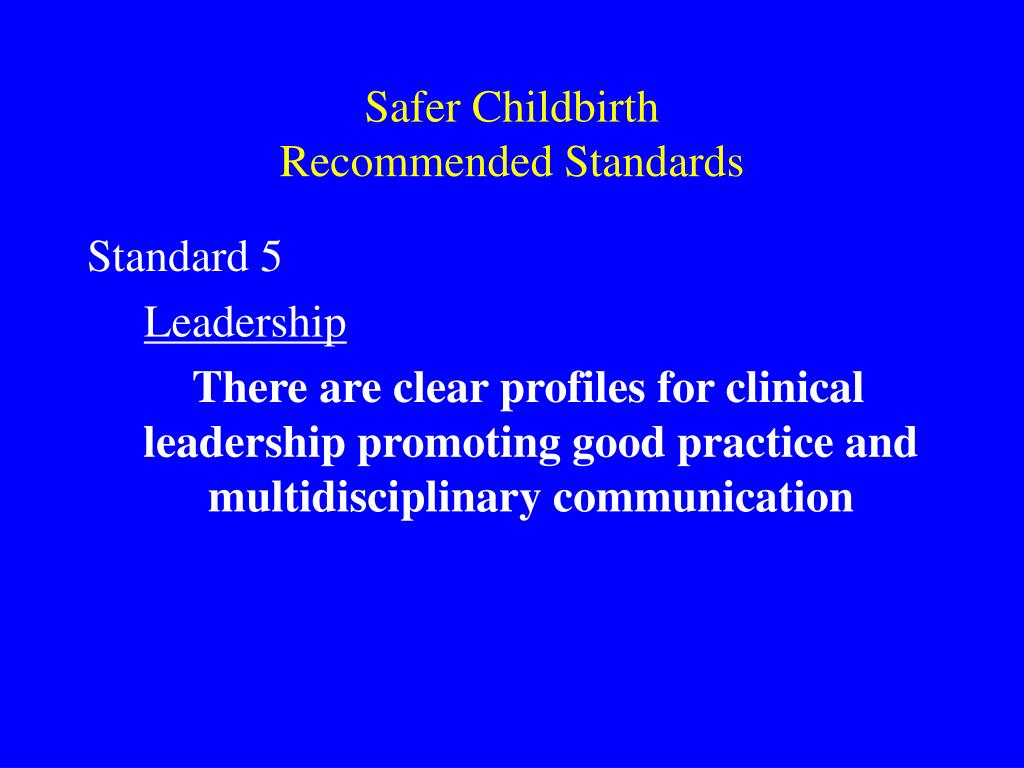 Safer Childbirth
Recommended Standards

Standard 5

Leadership

There are clear profiles for clinical leadership promoting good practice and multidisciplinary communication